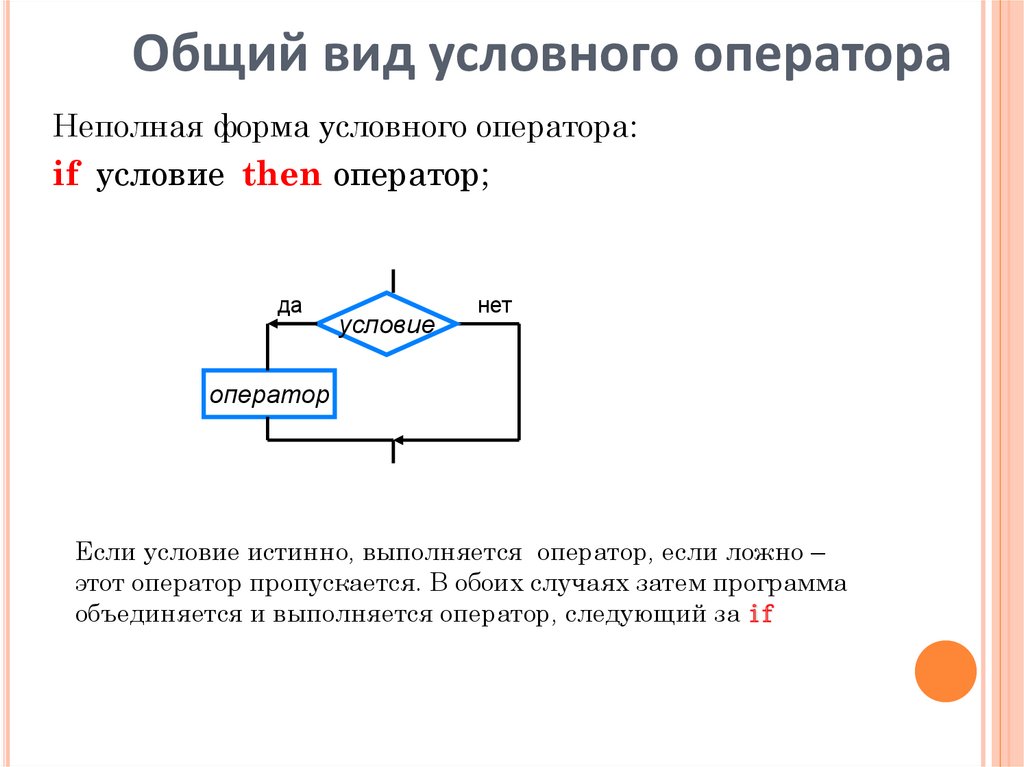 Общий вид условного оператора

Неполная форма условного оператора:

if условие then оператор;

да
условие
нет
оператор

Если условие истинно, выполняется оператор, если ложно – этот оператор пропускается. В обоих случаях затем программа объединяется и выполняется оператор, следующий за if